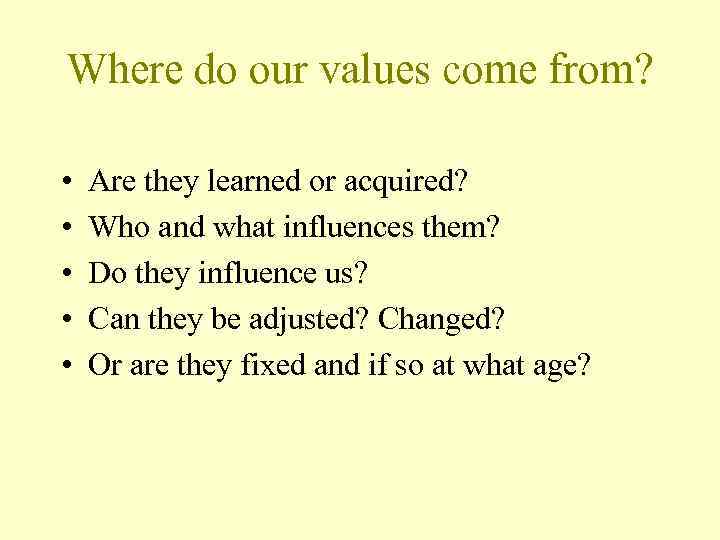 Where do our values come from?

• Are they learned or acquired?
• Who and what influences them?
• Do they influence us?
• Can they be adjusted? Changed?
• Or are they fixed and if so at what age?